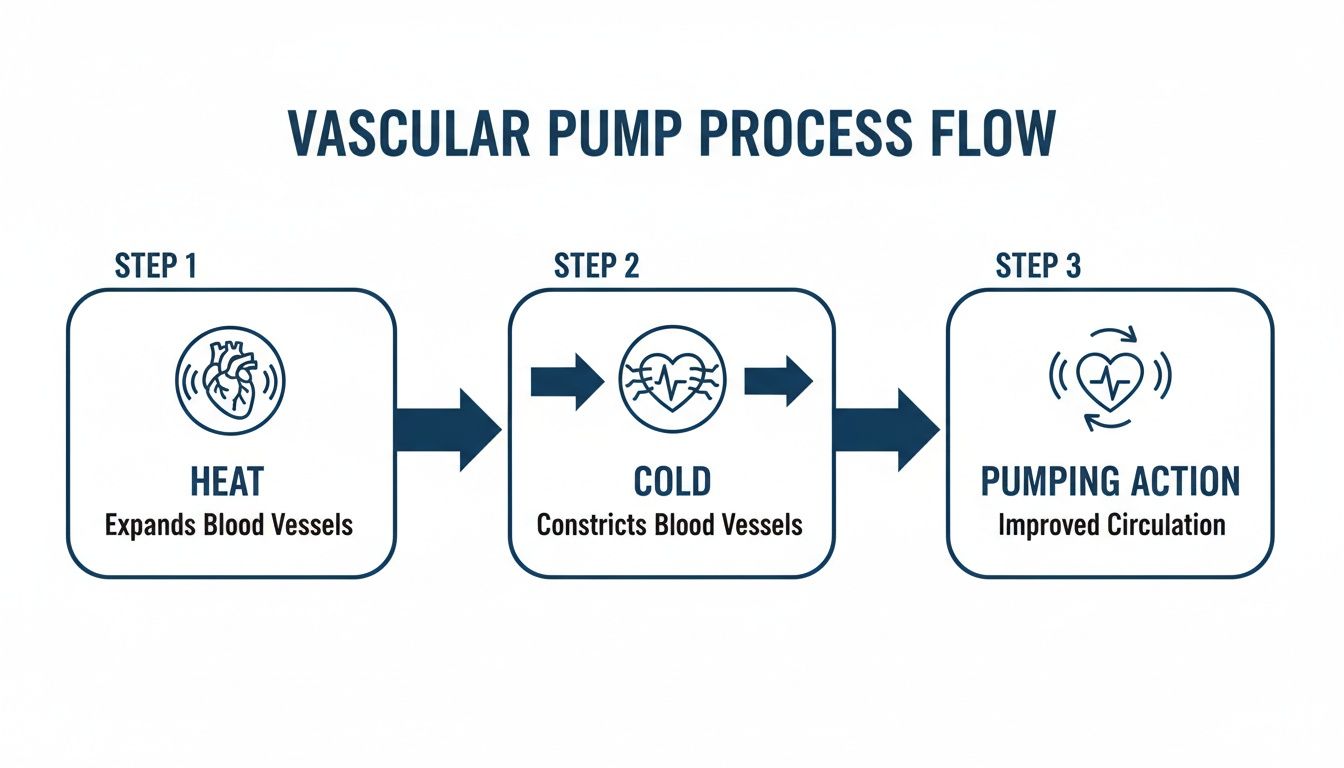 VASCULAR PUMP PROCESS FLOW

STEP 1

HEAT
Expands Blood Vessels

STEP 2

COLD
Constricts Blood Vessels

STEP 3

PUMPING ACTION
Improved Circulation